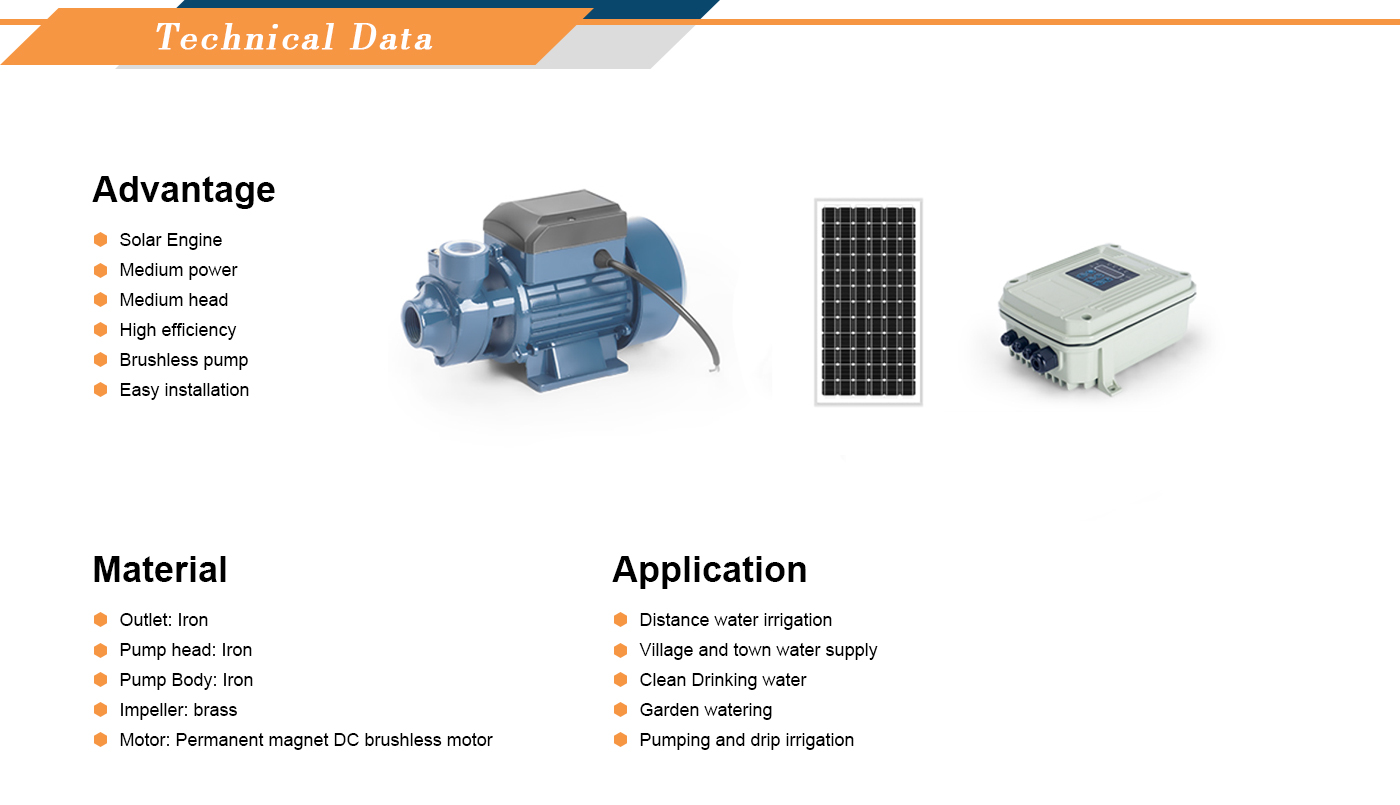 Technical Data

Advantage

Solar Engine
Medium power
Medium head
High efficiency
Brushless pump
Easy installation

Material

Outlet: Iron
Pump head: Iron
Pump Body: Iron
Impeller: brass
Motor: Permanent magnet DC brushless motor

Application

Distance water irrigation
Village and town water supply
Clean Drinking water
Garden watering
Pumping and drip irrigation